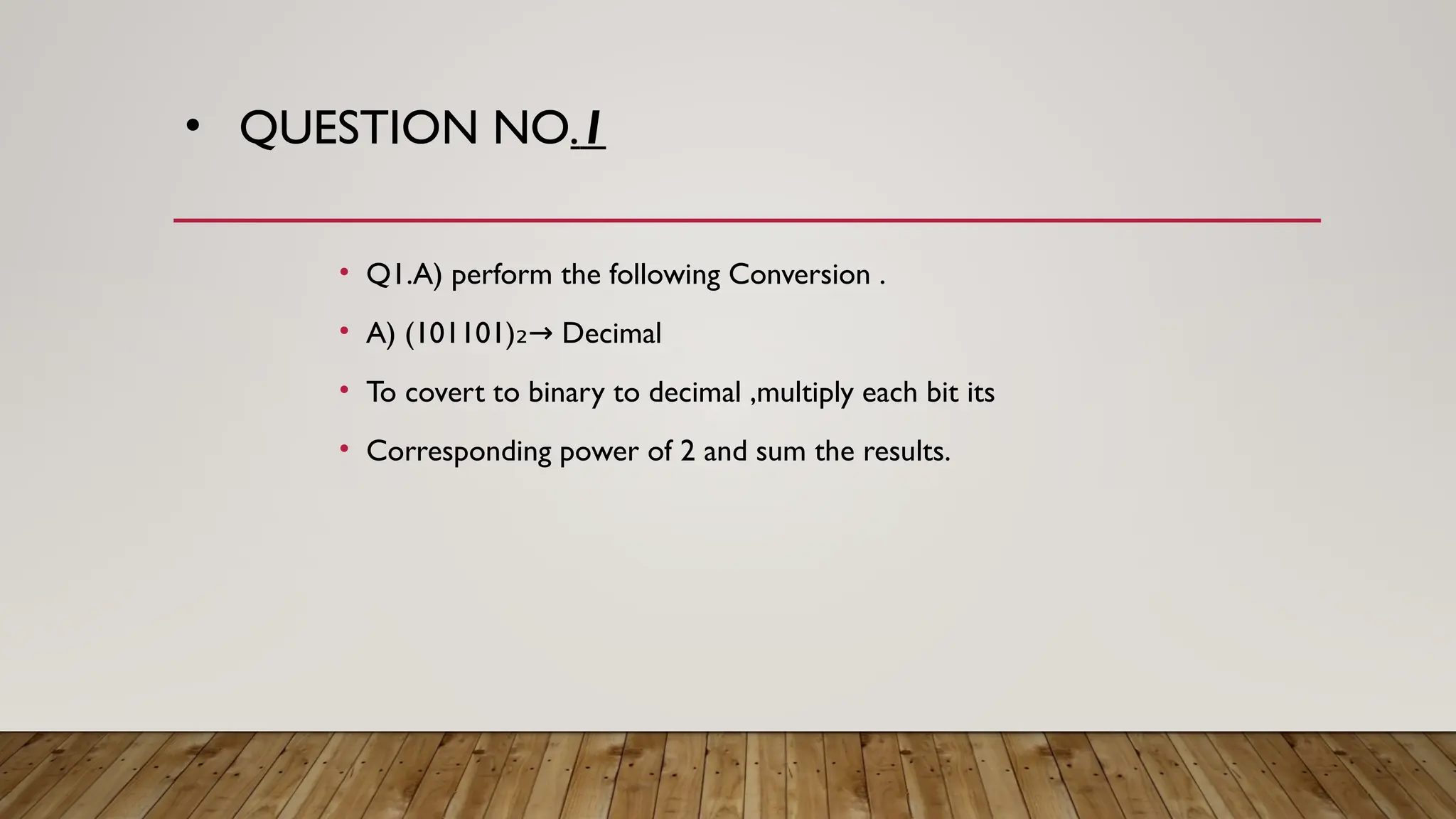 • QUESTION NO.1

• Q1.A) perform the following Conversion .

• A) $(101101)_2 \rightarrow$ Decimal

• To covert to binary to decimal ,multiply each bit its

• Corresponding power of 2 and sum the results.